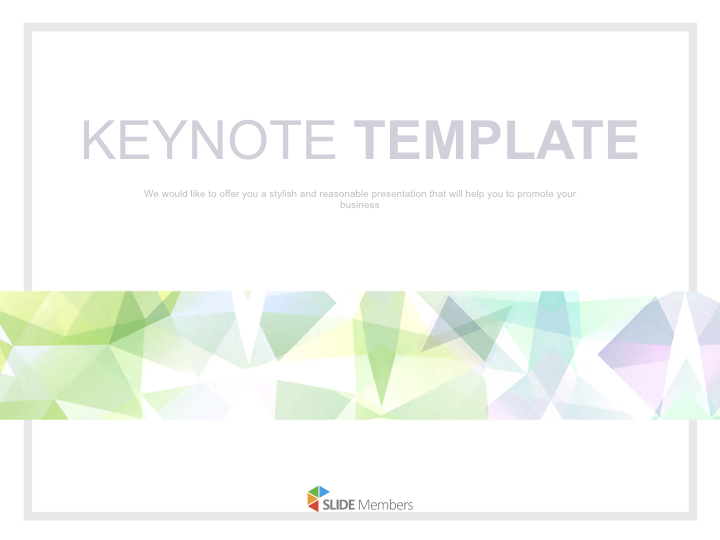 KEYNOTE TEMPLATE

We would like to offer you a stylish and reasonable presentation that will help you to promote your business

SLIDE Members